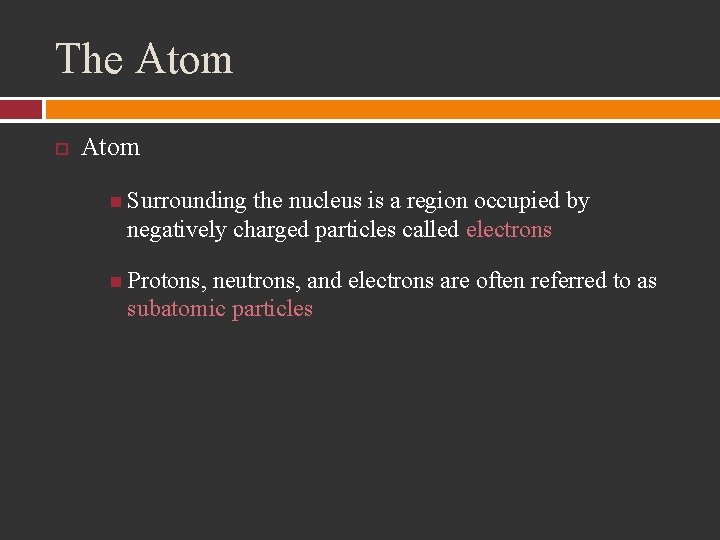 The Atom

Atom

Surrounding the nucleus is a region occupied by negatively charged particles called electrons

Protons, neutrons, and electrons are often referred to as subatomic particles